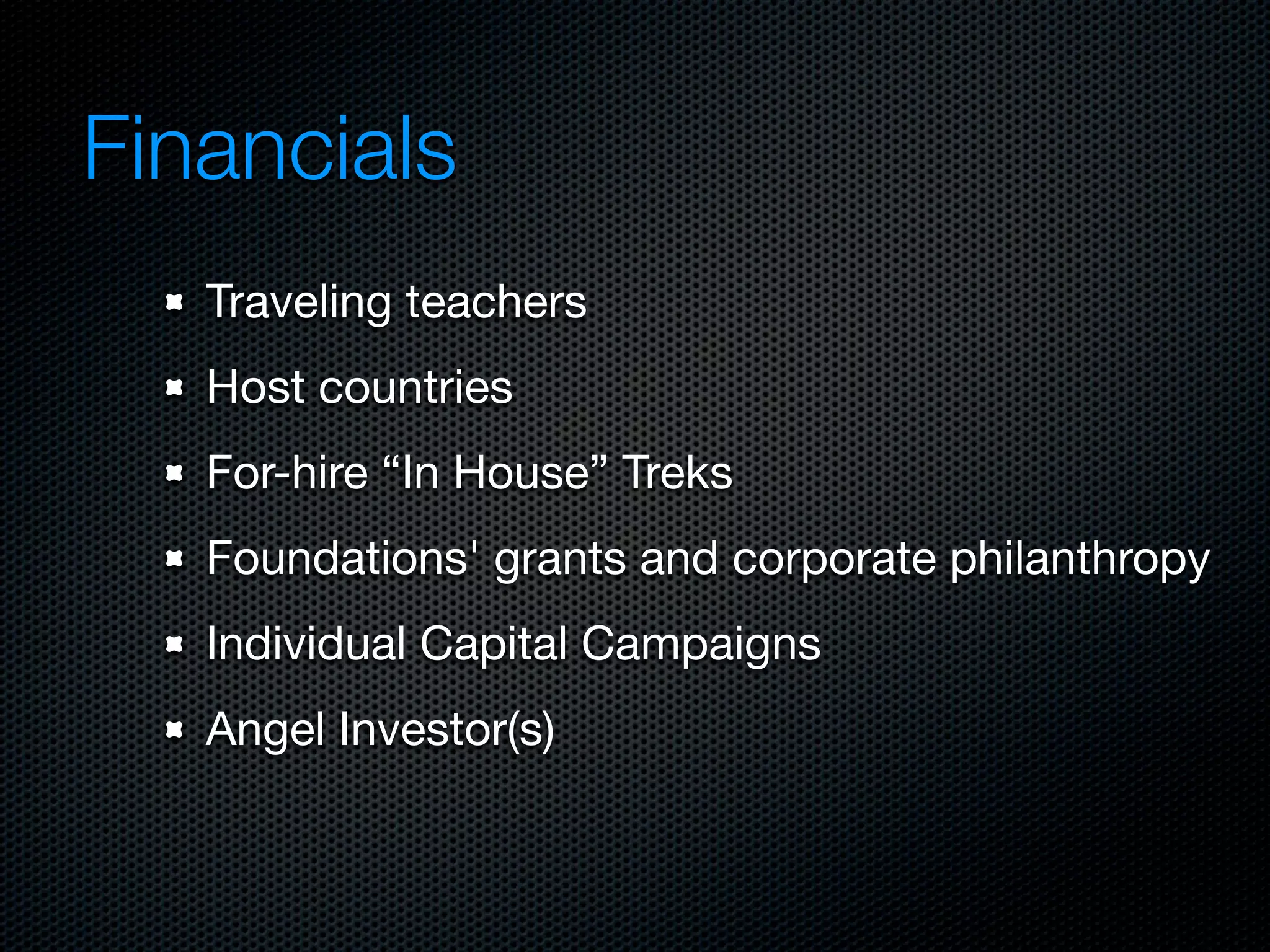 Financials

- Traveling teachers
- Host countries
- For-hire “In House” Treks
- Foundations' grants and corporate philanthropy
- Individual Capital Campaigns
- Angel Investor(s)